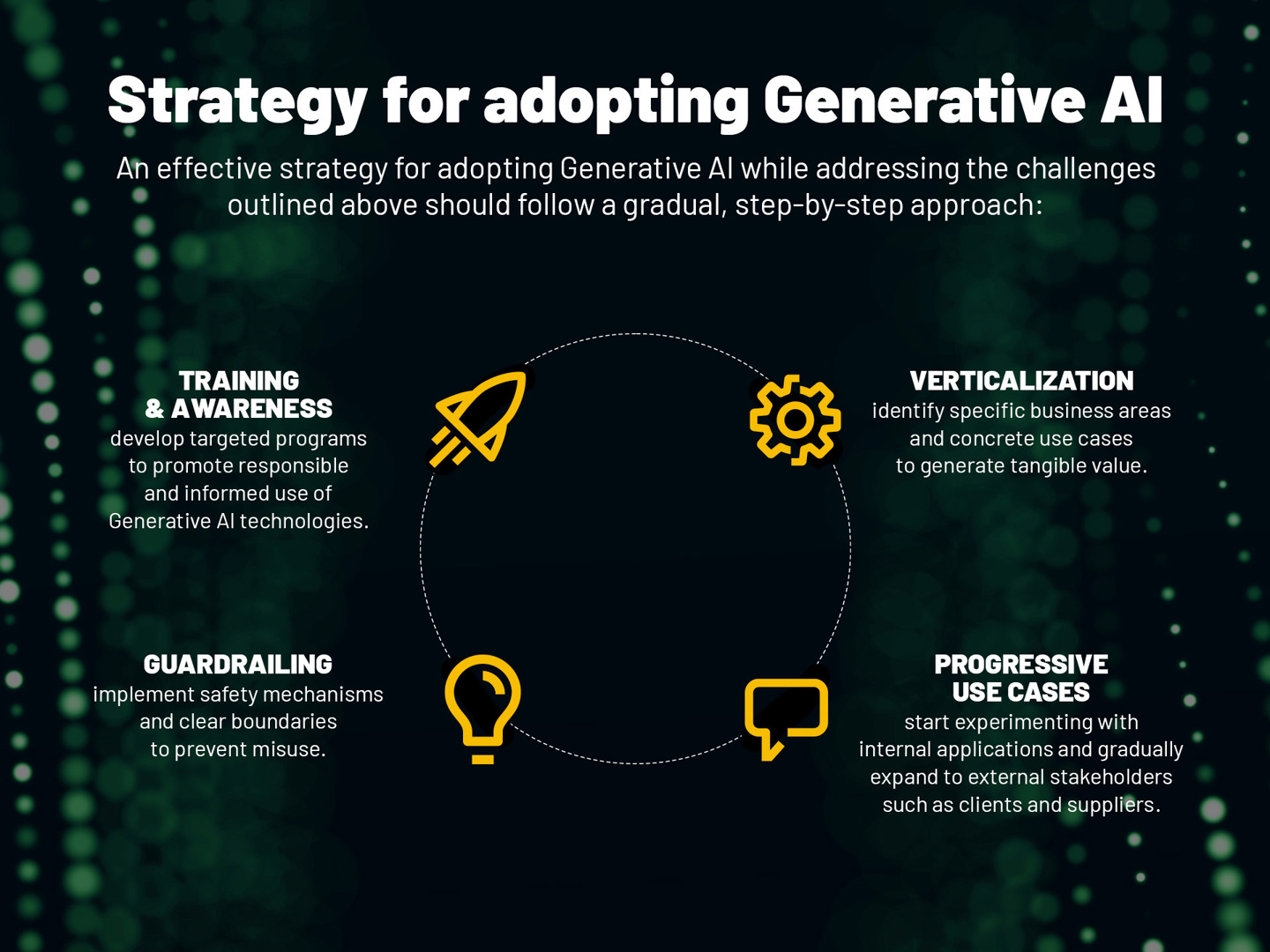 Strategy for adopting Generative AI

An effective strategy for adopting Generative AI while addressing the challenges outlined above should follow a gradual, step-by-step approach:

TRAINING & AWARENESS
develop targeted programs to promote responsible and informed use of Generative AI technologies.

VERTICALIZATION
identify specific business areas and concrete use cases to generate tangible value.

GUARDRAILING
implement safety mechanisms and clear boundaries to prevent misuse.

PROGRESSIVE USE CASES
start experimenting with internal applications and gradually expand to external stakeholders such as clients and suppliers.